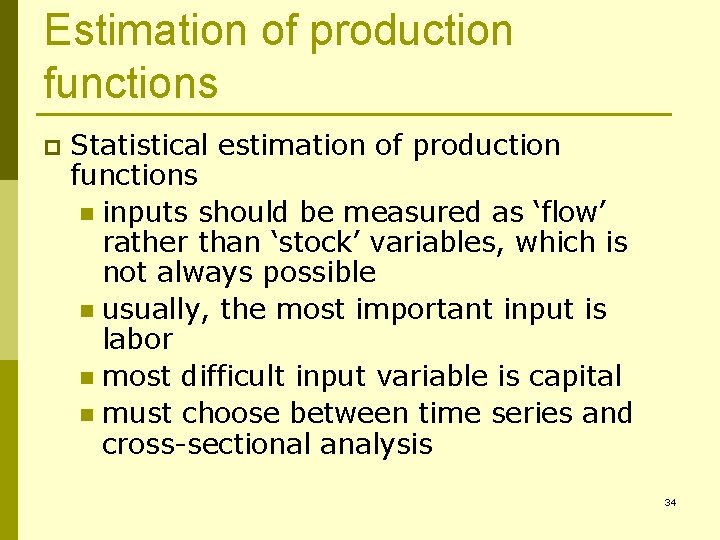 Estimation of production functions

Statistical estimation of production functions

inputs should be measured as ‘flow’ rather than ‘stock’ variables, which is not always possible

usually, the most important input is labor

most difficult input variable is capital

must choose between time series and cross-sectional analysis

34